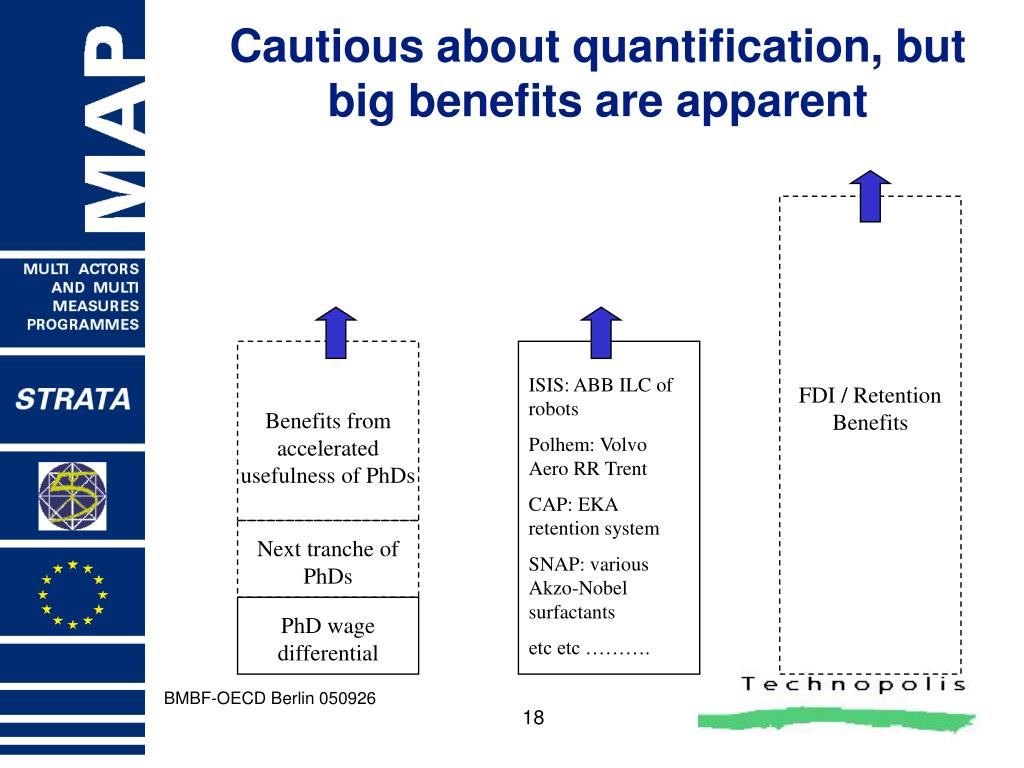 MAP

MULTI ACTORS AND MULTI MEASURES PROGRAMMES

STRATA

Cautious about quantification, but big benefits are apparent

Benefits from accelerated usefulness of PhDs

Next tranche of PhDs

PhD wage differential

ISIS: ABB ILC of robots

Polhem: Volvo Aero RR Trent

CAP: EKA retention system

SNAP: various Akzo-Nobel surfactants

etc etc ……….

FDI / Retention Benefits

BMBF-OECD Berlin 050926

18

Technopolis